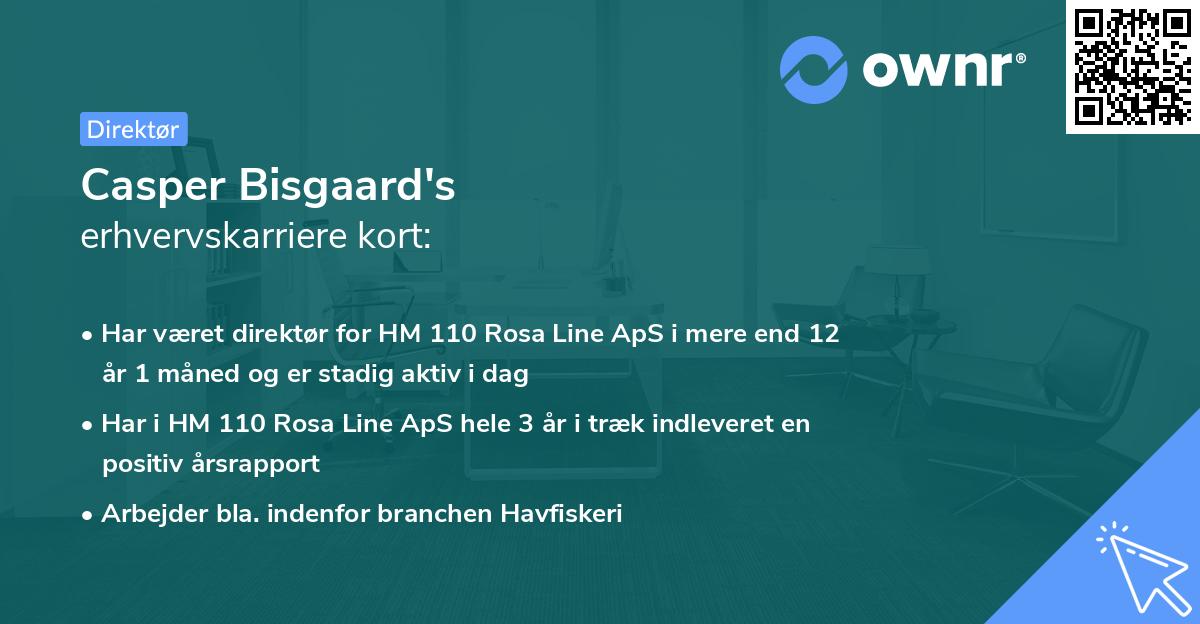 ownr®

Direktør

Casper Bisgaard's
erhvervskarriere kort:

• Har været direktør for HM 110 Rosa Line ApS i mere end 12 år 1 måned og er stadig aktiv i dag

• Har i HM 110 Rosa Line ApS hele 3 år i træk indleveret en positiv årsrapport

• Arbejder bla. indenfor branchen Havfiskeri